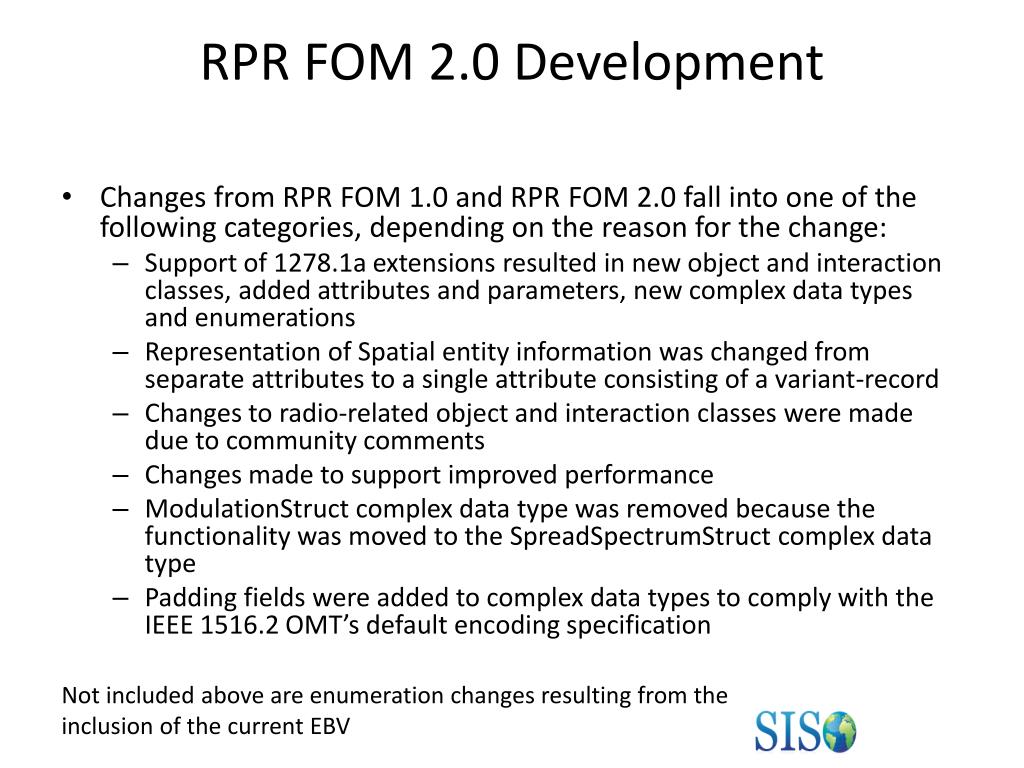 RPR FOM 2.0 Development

• Changes from RPR FOM 1.0 and RPR FOM 2.0 fall into one of the following categories, depending on the reason for the change:
– Support of 1278.1a extensions resulted in new object and interaction classes, added attributes and parameters, new complex data types and enumerations
– Representation of Spatial entity information was changed from separate attributes to a single attribute consisting of a variant-record
– Changes to radio-related object and interaction classes were made due to community comments
– Changes made to support improved performance
– ModulationStruct complex data type was removed because the functionality was moved to the SpreadSpectrumStruct complex data type
– Padding fields were added to complex data types to comply with the IEEE 1516.2 OMT's default encoding specification

Not included above are enumeration changes resulting from the inclusion of the current EBV

SISO